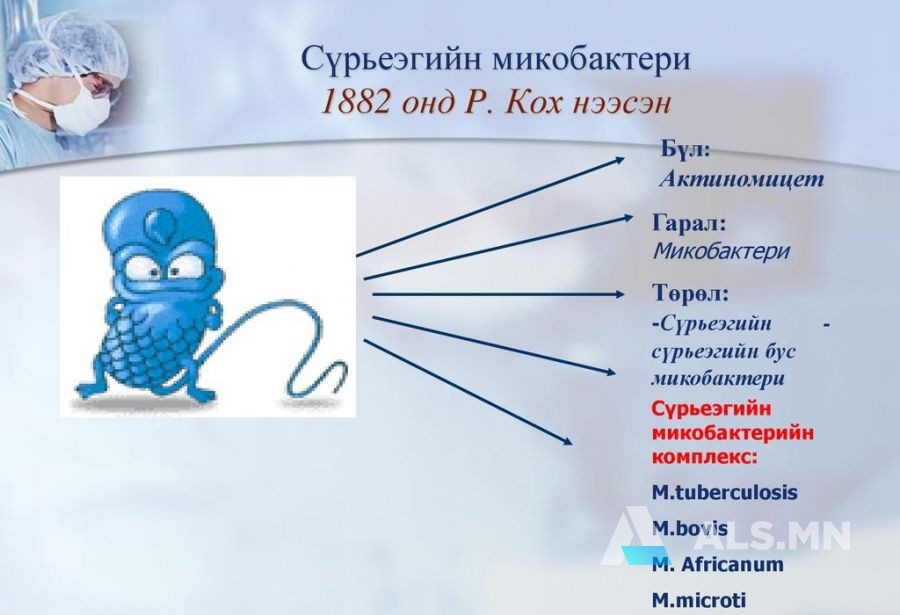 Сүрьеэгийн микобактери
1882 онд Р. Кох нээсэн

Бүл:
Актиномицет

Гарал:
Микобактери

Төрөл:
-Сүрьеэгийн - сүрьеэгийн бус микобактери

Сүрьеэгийн микобактерийн комплекс:

M.tuberculosis

M.bovis

M. Africanum

M.microti

ALS.MN